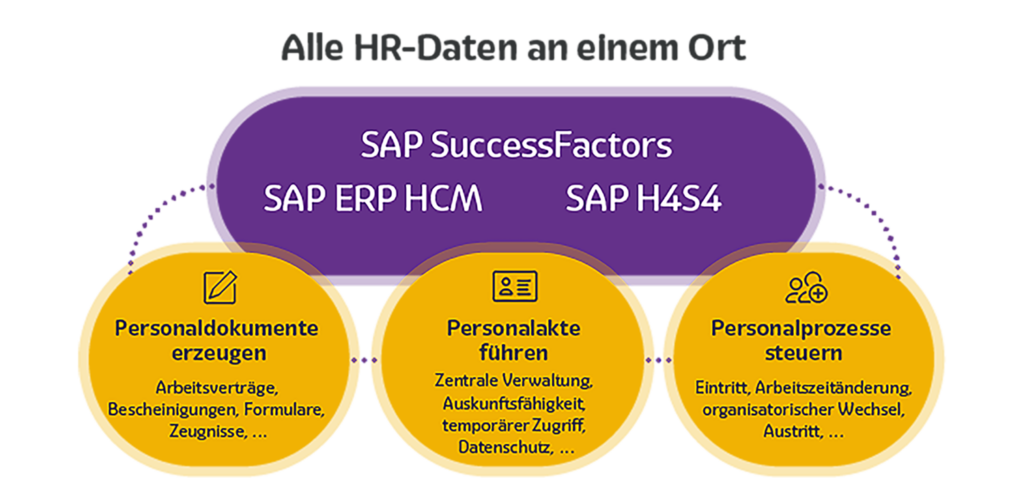 Alle HR-Daten an einem Ort

SAP SuccessFactors

SAP ERP HCM

SAP H4S4

Personaldokumente erzeugen

Arbeitsverträge, Bescheinigungen, Formulare, Zeugnisse, …

Personalakte führen

Zentrale Verwaltung, Auskunftsfähigkeit, temporärer Zugriff, Datenschutz, …

Personalprozesse steuern

Eintritt, Arbeitszeitänderung, organisatorischer Wechsel, Austritt, …